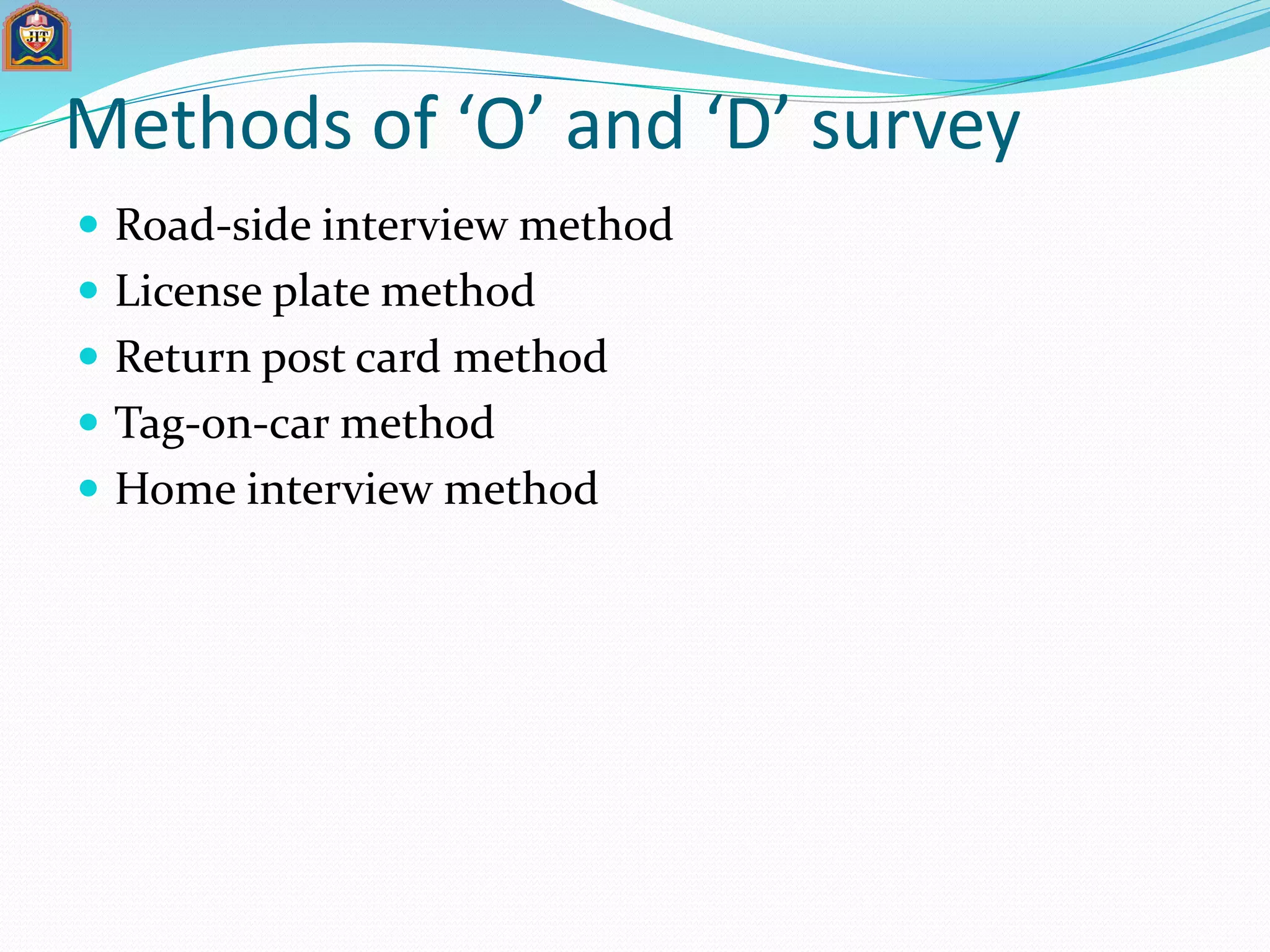 JIT

Methods of ‘O’ and ‘D’ survey

- Road-side interview method
- License plate method
- Return post card method
- Tag-on-car method
- Home interview method